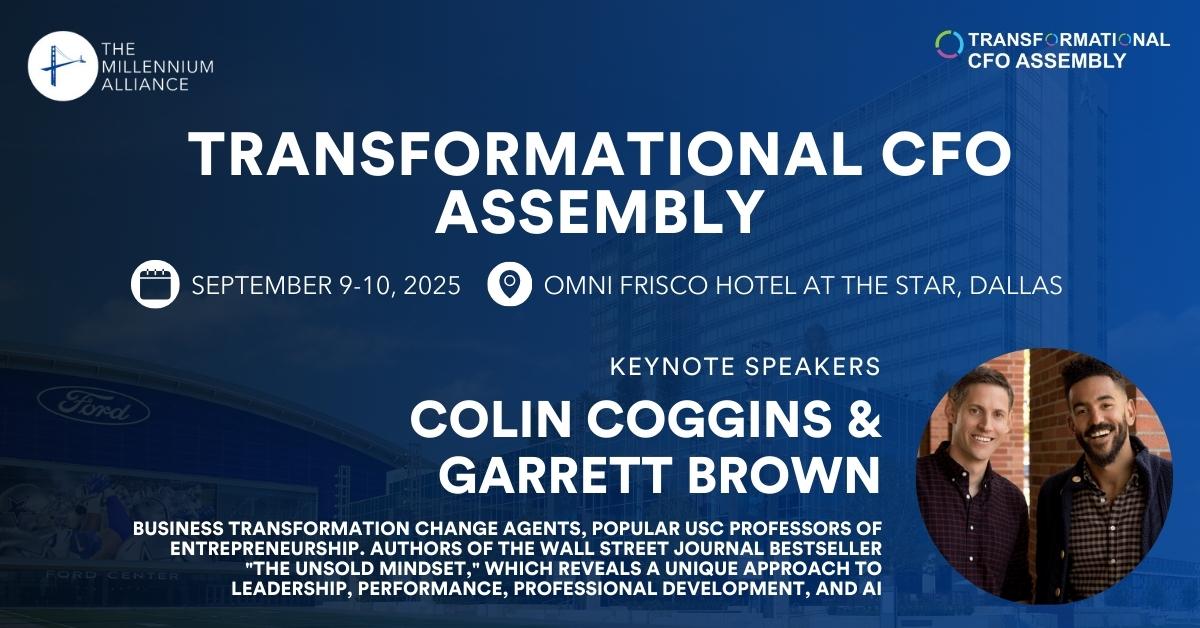 THE MILLENNIUM ALLIANCE

TRANSFORMATIONAL CFO ASSEMBLY

TRANSFORMATIONAL CFO ASSEMBLY

SEPTEMBER 9-10, 2025

OMNI FRISCO HOTEL AT THE STAR, DALLAS

KEYNOTE SPEAKERS

COLIN COGGINS & GARRETT BROWN

BUSINESS TRANSFORMATION CHANGE AGENTS, POPULAR USC PROFESSORS OF ENTREPRENEURSHIP. AUTHORS OF THE WALL STREET JOURNAL BESTSELLER "THE UNSOLD MINDSET," WHICH REVEALS A UNIQUE APPROACH TO LEADERSHIP, PERFORMANCE, PROFESSIONAL DEVELOPMENT, AND AI

Ford

FORD CENTER